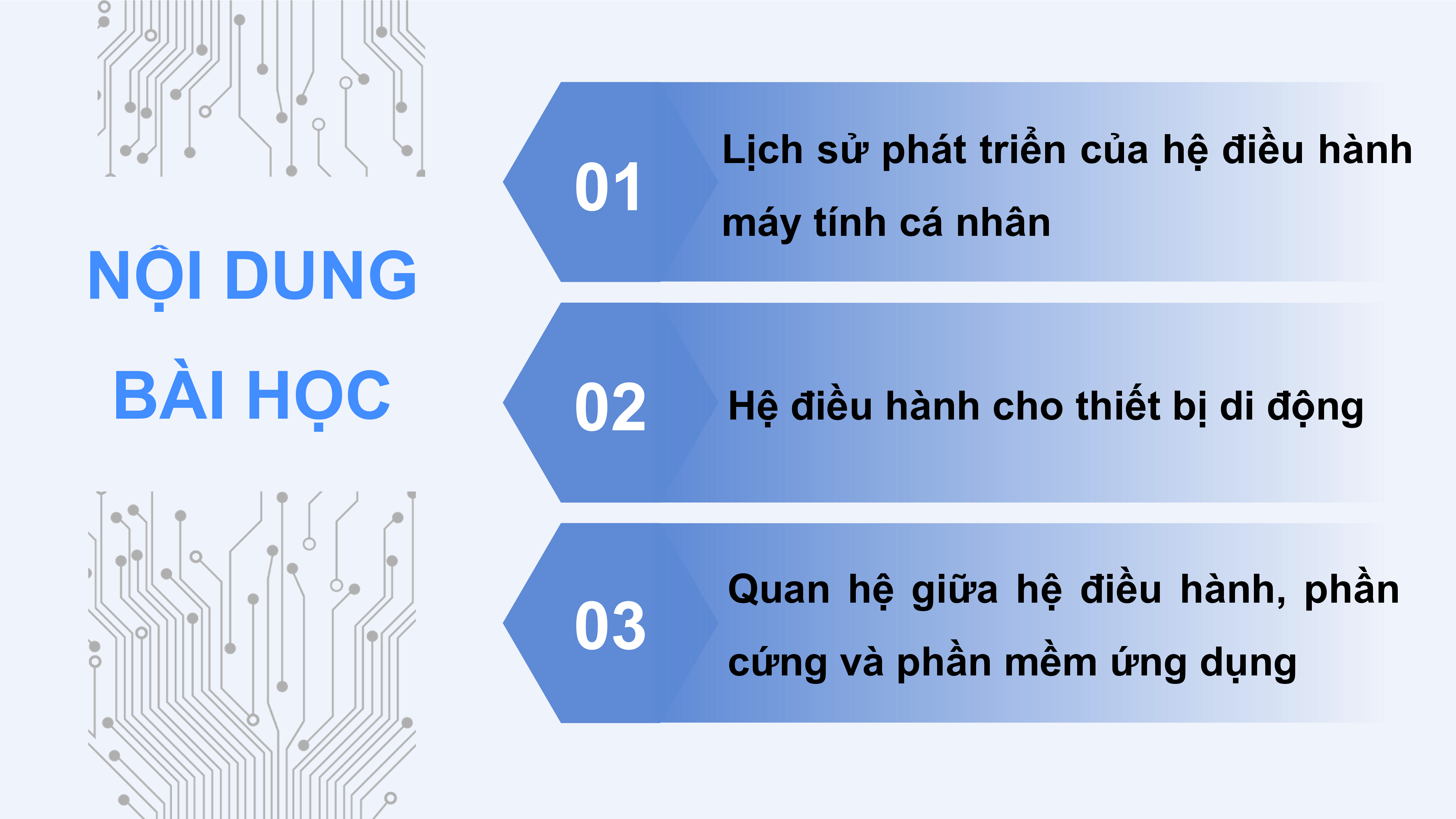 NỘI DUNG BÀI HỌC

01

Lịch sử phát triển của hệ điều hành máy tính cá nhân

02

Hệ điều hành cho thiết bị di động

03

Quan hệ giữa hệ điều hành, phần cứng và phần mềm ứng dụng